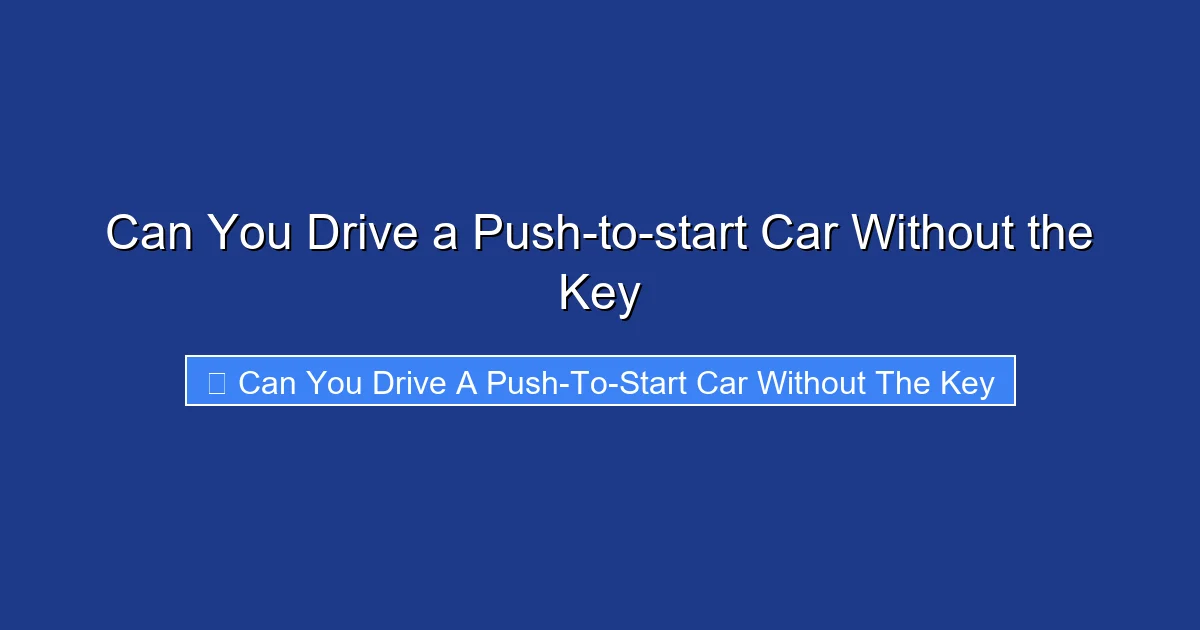 Can You Drive a Push-to-start Car Without the Key

Can You Drive A Push-To-Start Car Without The Key